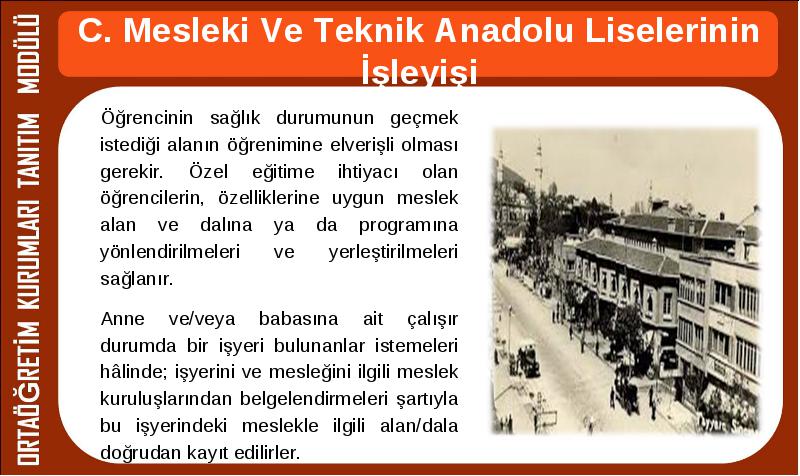 ORTAÖĞRETİM KURUMLARI TANITIM MODÜLÜ

C. Mesleki Ve Teknik Anadolu Liselerinin İşleyişi

Öğrencinin sağlık durumunun geçmek istediği alanın öğrenimine elverişli olması gerekir. Özel eğitime ihtiyacı olan öğrencilerin, özelliklerine uygun meslek alan ve dalına ya da programına yönlendirilmeleri ve yerleştirilmeleri sağlanır.

Anne ve/veya babasına ait çalışır durumda bir işyeri bulunanlar istemeleri hâlinde; işyerini ve mesleğini ilgili meslek kuruluşlarından belgelendirmeleri şartıyla bu işyerindeki meslekle ilgili alan/dala doğrudan kayıt edilirler.